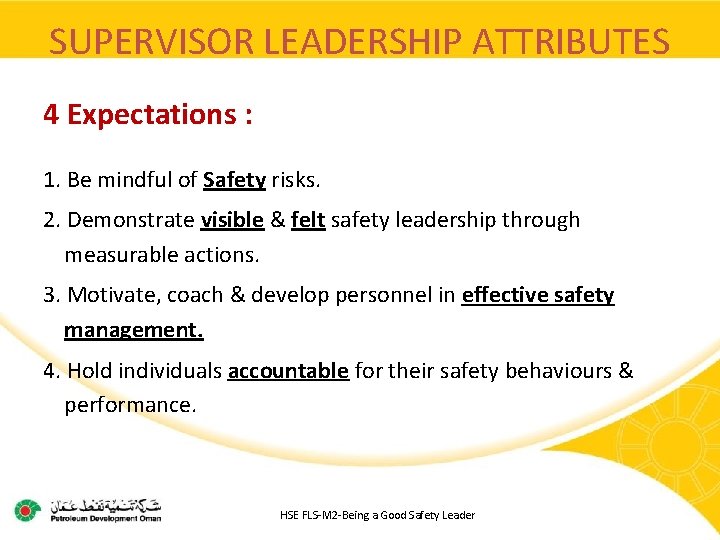 SUPERVISOR LEADERSHIP ATTRIBUTES

4 Expectations :

1. Be mindful of Safety risks.

2. Demonstrate visible & felt safety leadership through measurable actions.

3. Motivate, coach & develop personnel in effective safety management.

4. Hold individuals accountable for their safety behaviours & performance.

شركة تنمية نفط عمان
Petroleum Development Oman

HSE FLS-M2-Being a Good Safety Leader